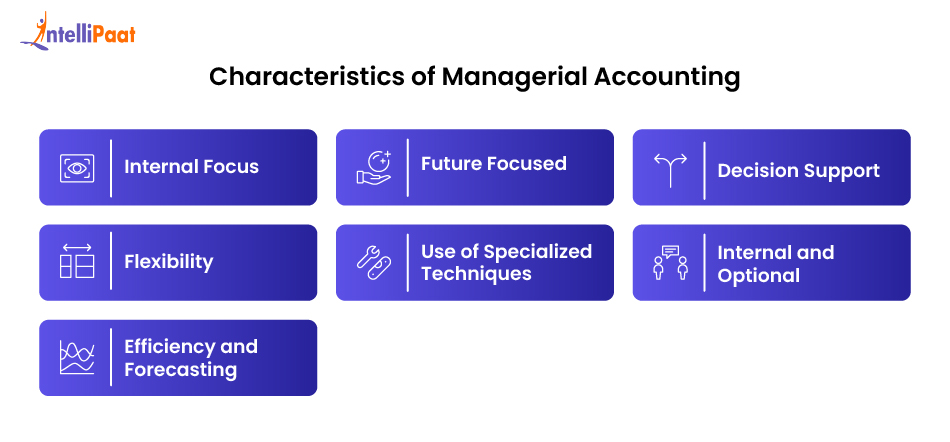 IntelliPaat

Characteristics of Managerial Accounting

Internal Focus

Future Focused

Decision Support

Flexibility

Use of Specialized Techniques

Internal and Optional

Efficiency and Forecasting